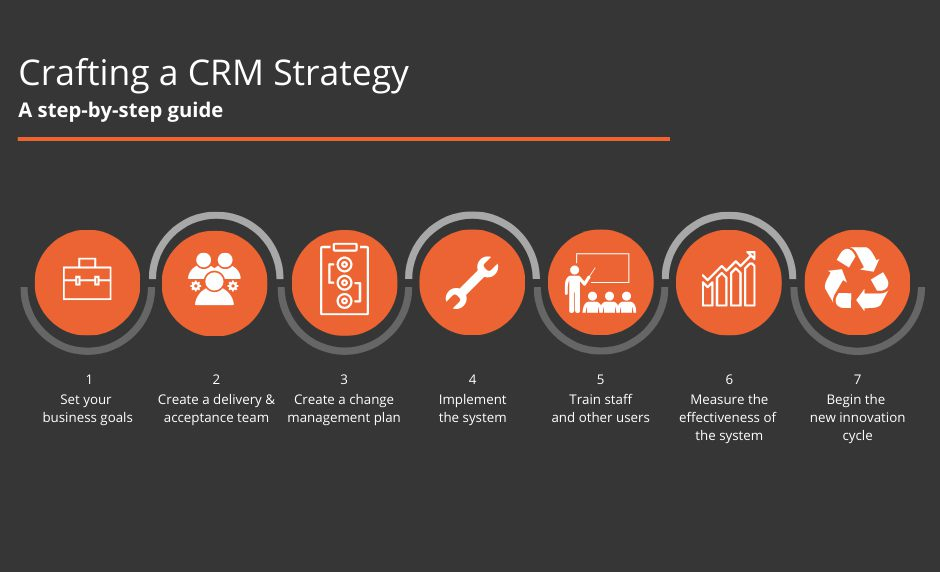 Crafting a CRM Strategy
A step-by-step guide

1
Set your business goals

2
Create a delivery & acceptance team

3
Create a change management plan

4
Implement the system

5
Train staff and other users

6
Measure the effectiveness of the system

7
Begin the new innovation cycle